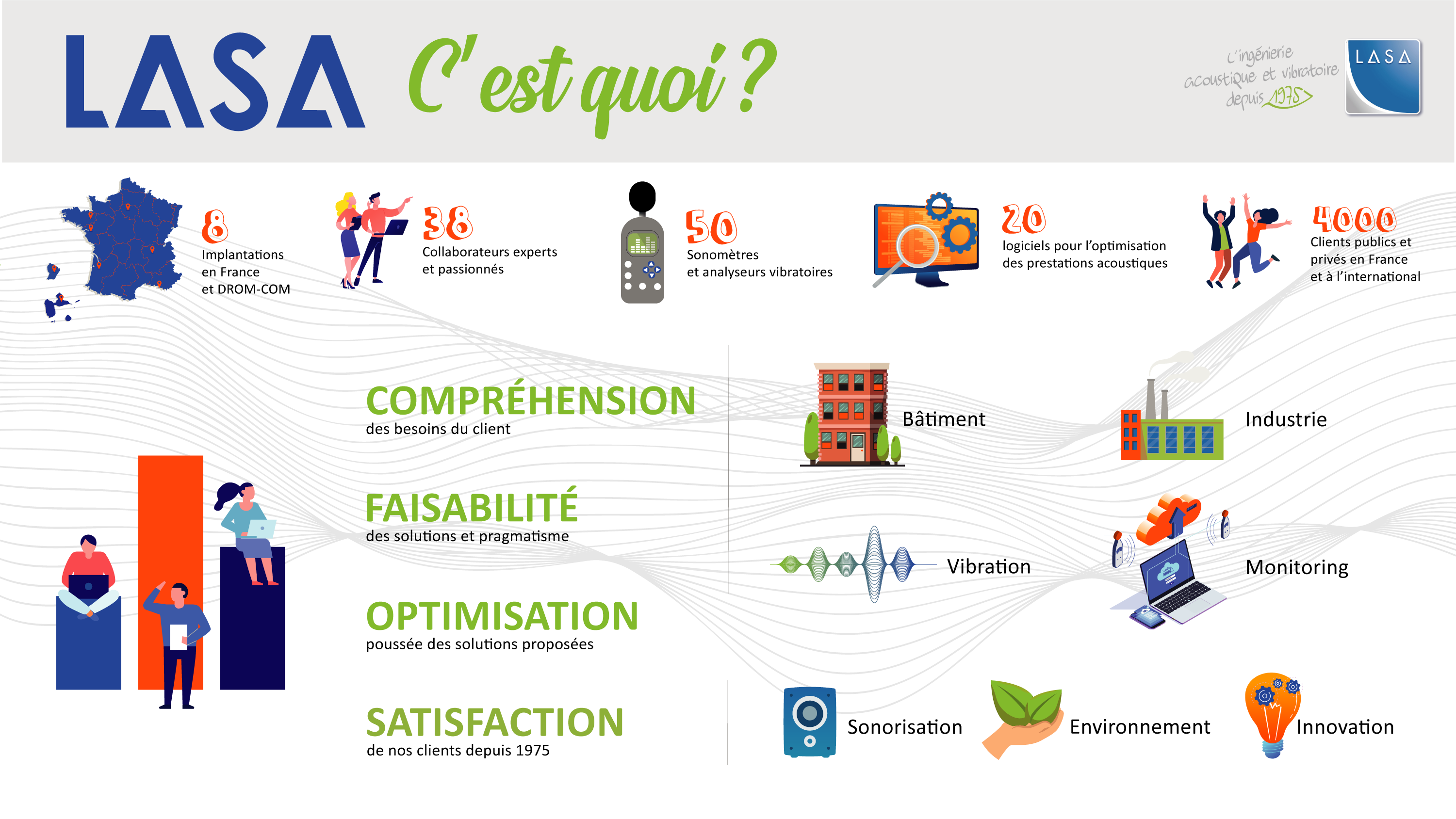 LASA C'est quoi ?

L'ingénierie acoustique et vibratoire depuis 1975

LASA

8
Implantations en France et DROM-COM

38
Collaborateurs experts et passionnés

50
Sonomètres et analyseurs vibratoires

20
logiciels pour l'optimisation des prestations acoustiques

4000
Clients publics et privés en France et à l'international

COMPRÉHENSION
des besoins du client

FAISABILITÉ
des solutions et pragmatisme

OPTIMISATION
poussée des solutions proposées

SATISFACTION
de nos clients depuis 1975

Bâtiment

Industrie

Vibration

Monitoring

Sonorisation

Environnement

Innovation